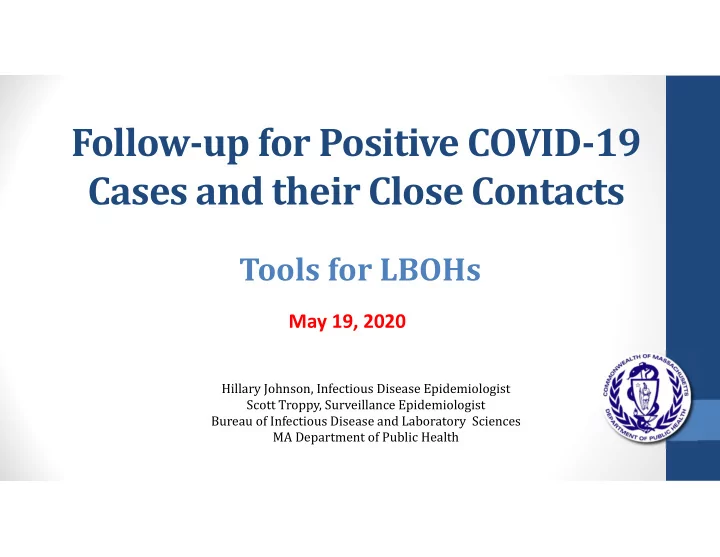 Follow-up for Positive COVID-19 Cases and their Close Contacts

Tools for LBOHs

May 19, 2020

Hillary Johnson, Infectious Disease Epidemiologist
Scott Troppy, Surveillance Epidemiologist
Bureau of Infectious Disease and Laboratory Sciences
MA Department of Public Health

COMMONWEALTH OF MASSACHUSETTS DEPARTMENT OF PUBLIC HEALTH